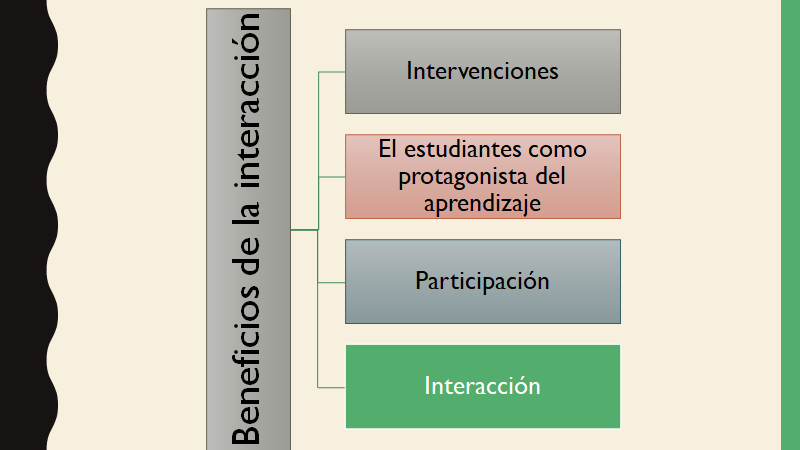 Beneficios de la interacción

Intervenciones

El estudiantes como protagonista del aprendizaje

Participación

Interacción